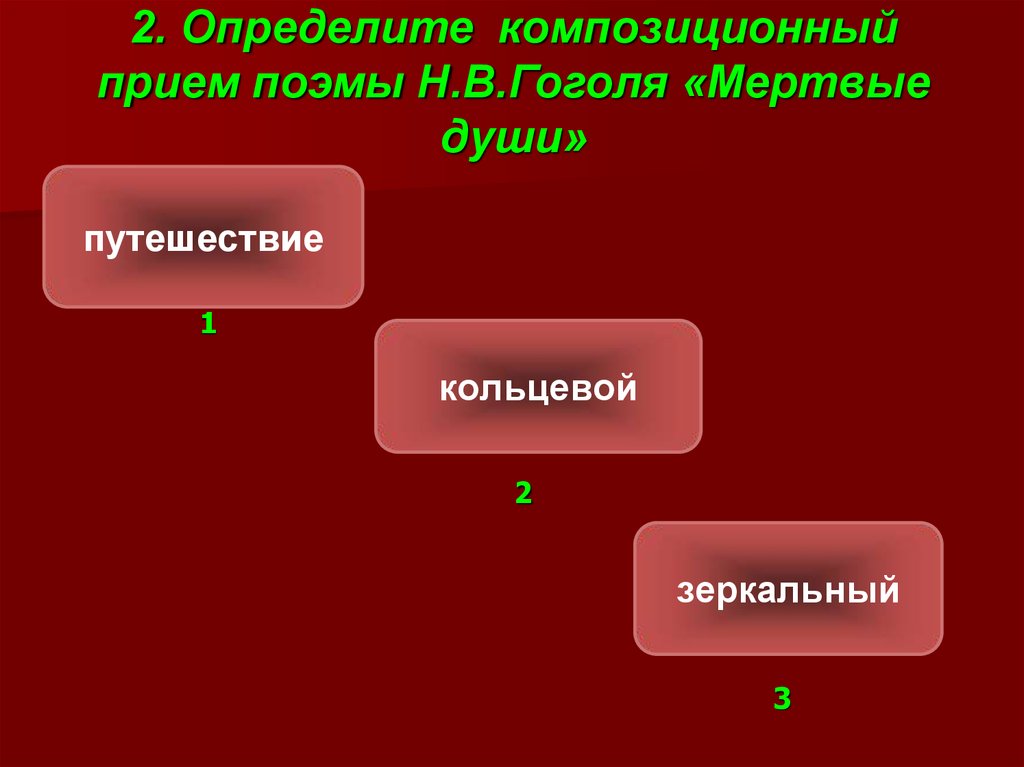 2. Определите композиционный прием поэмы Н.В.Гоголя «Мертвые души»

путешествие

1

кольцевой

2

зеркальный

3